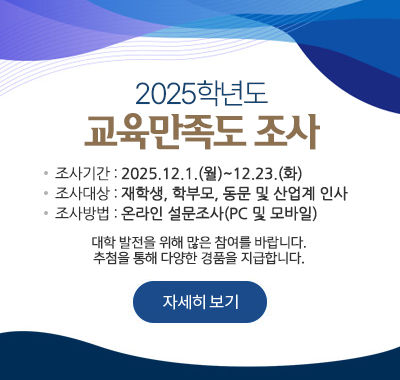 2025학년도
교육만족도 조사

• 조사기간 : 2025.12.1.(월)~12.23.(화)
• 조사대상 : 재학생, 학부모, 동문 및 산업계 인사
• 조사방법 : 온라인 설문조사(PC 및 모바일)

대학 발전을 위해 많은 참여를 바랍니다.
추첨을 통해 다양한 경품을 지급합니다.

자세히 보기